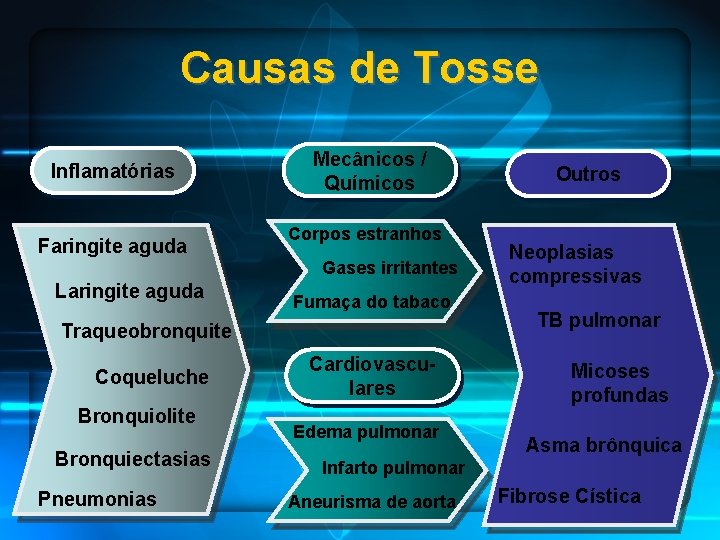 Causas de Tosse

Inflamatórias

Faringite aguda

Laringite aguda

Traqueobronquite

Coqueluche

Bronquiolite

Bronquiectasias

Pneumonias

Mecânicos / Químicos

Corpos estranhos

Gases irritantes

Fumaça do tabaco

Cardiovasculares

Edema pulmonar

Infarto pulmonar

Aneurisma de aorta

Outros

Neoplasias compressivas

TB pulmonar

Micoses profundas

Asma brônquica

Fibrose Cística